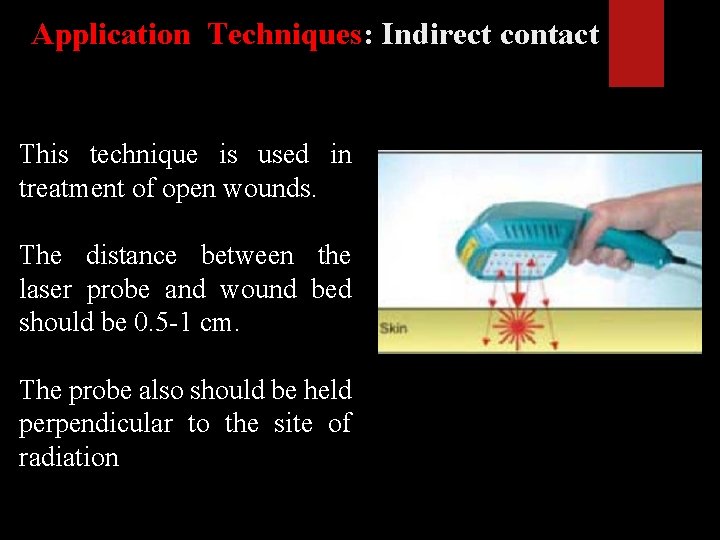 Application Techniques: Indirect contact

This technique is used in treatment of open wounds.

The distance between the laser probe and wound bed should be 0.5-1 cm.

The probe also should be held perpendicular to the site of radiation

Skin